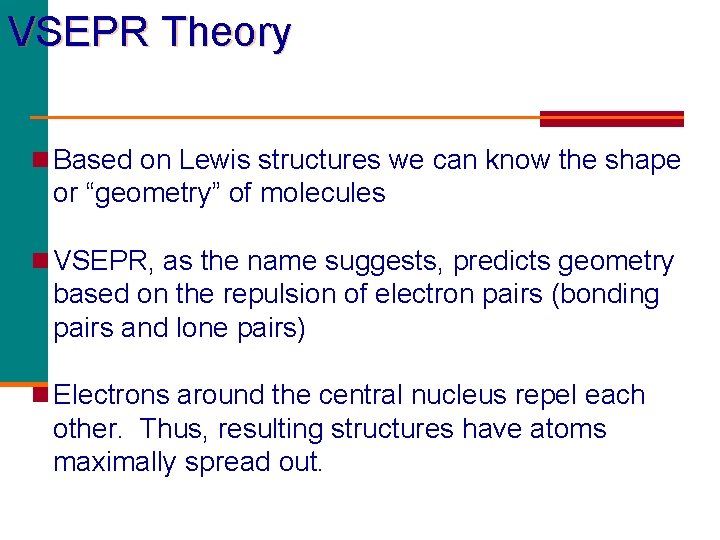 VSEPR Theory

Based on Lewis structures we can know the shape or “geometry” of molecules

VSEPR, as the name suggests, predicts geometry based on the repulsion of electron pairs (bonding pairs and lone pairs)

Electrons around the central nucleus repel each other. Thus, resulting structures have atoms maximally spread out.